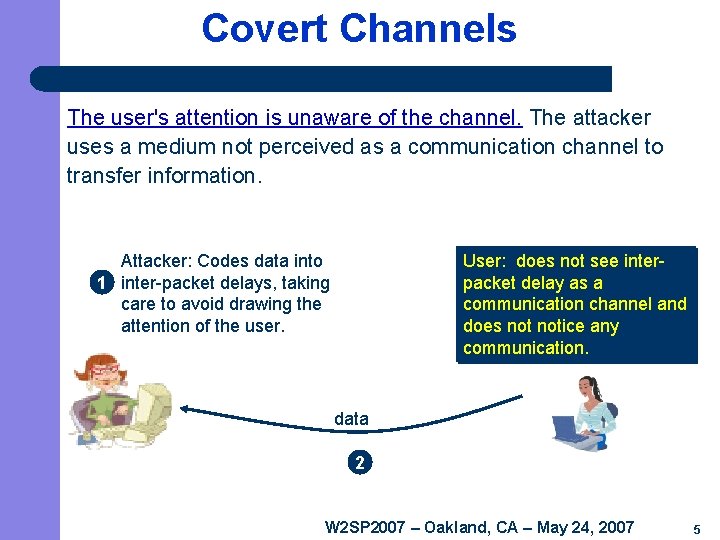 Covert Channels

The user's attention is unaware of the channel. The attacker uses a medium not perceived as a communication channel to transfer information.

1 Attacker: Codes data into inter-packet delays, taking care to avoid drawing the attention of the user.

User: does not see inter-packet delay as a communication channel and does not notice any communication.

data

2

W2SP2007 – Oakland, CA – May 24, 2007

5